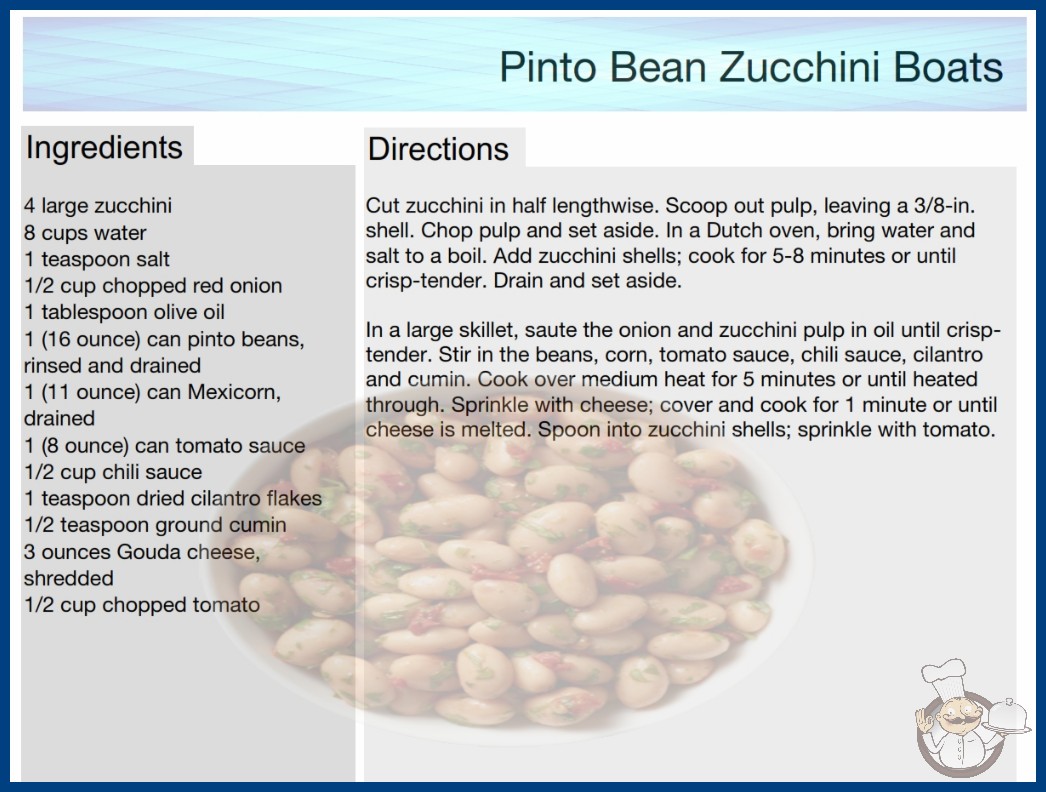 Pinto Bean Zucchini Boats

Ingredients

4 large zucchini
8 cups water
1 teaspoon salt
1/2 cup chopped red onion
1 tablespoon olive oil
1 (16 ounce) can pinto beans, rinsed and drained
1 (11 ounce) can Mexicorn, drained
1 (8 ounce) can tomato sauce
1/2 cup chili sauce
1 teaspoon dried cilantro flakes
1/2 teaspoon ground cumin
3 ounces Gouda cheese, shredded
1/2 cup chopped tomato

Directions

Cut zucchini in half lengthwise. Scoop out pulp, leaving a 3/8-in. shell. Chop pulp and set aside. In a Dutch oven, bring water and salt to a boil. Add zucchini shells; cook for 5-8 minutes or until crisp-tender. Drain and set aside.

In a large skillet, saute the onion and zucchini pulp in oil until crisp-tender. Stir in the beans, corn, tomato sauce, chili sauce, cilantro and cumin. Cook over medium heat for 5 minutes or until heated through. Sprinkle with cheese; cover and cook for 1 minute or until cheese is melted. Spoon into zucchini shells; sprinkle with tomato.